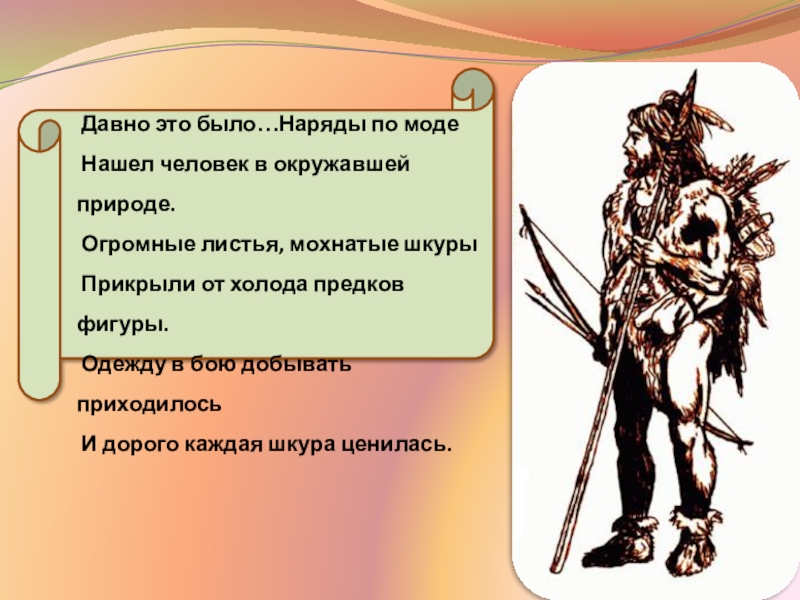 Давно это было…Наряды по моде

Нашел человек в окружавшей природе.

Огромные листья, мохнатые шкуры

Прикрыли от холода предков фигуры.

Одежду в бою добывать приходилось

И дорого каждая шкура ценилась.